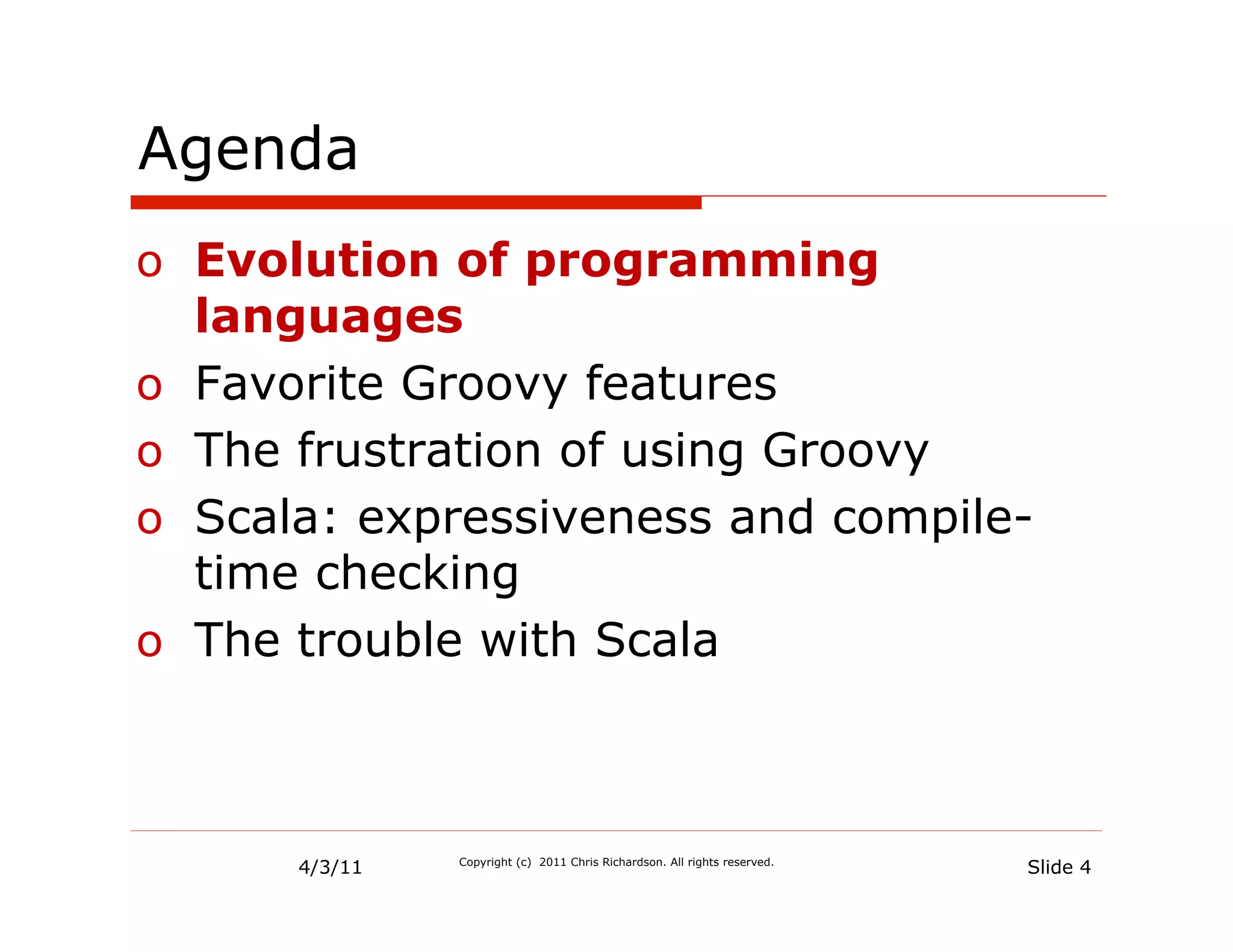 Agenda

o Evolution of programming languages
o Favorite Groovy features
o The frustration of using Groovy
o Scala: expressiveness and compile-time checking
o The trouble with Scala

4/3/11 Copyright (c) 2011 Chris Richardson. All rights reserved. Slide 4